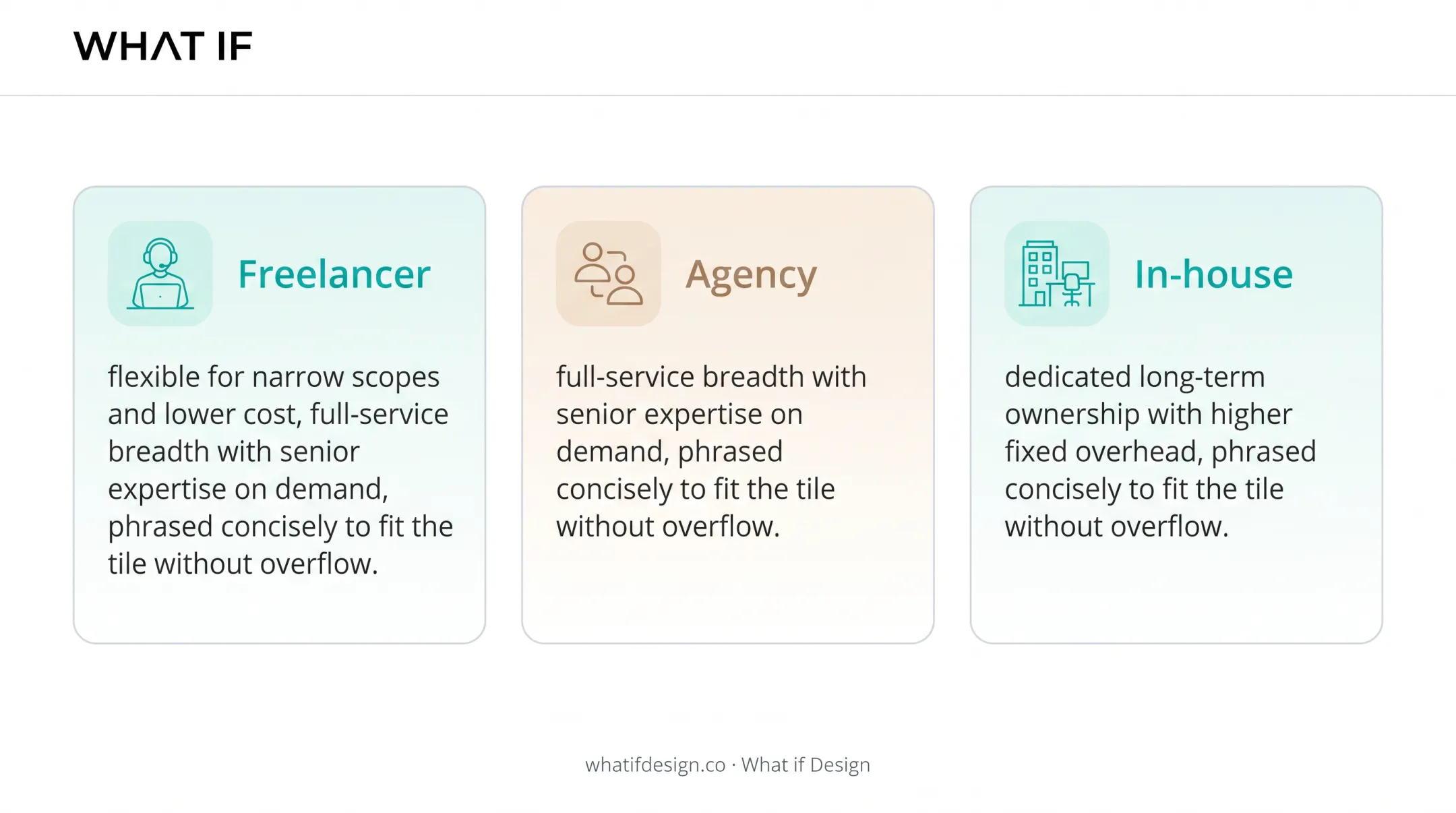 WHAT IF

Freelancer

flexible for narrow scopes and lower cost, full-service breadth with senior expertise on demand, phrased concisely to fit the tile without overflow.

Agency

full-service breadth with senior expertise on demand, phrased concisely to fit the tile without overflow.

In-house

dedicated long-term ownership with higher fixed overhead, phrased concisely to fit the tile without overflow.

whatifdesign.co · What if Design